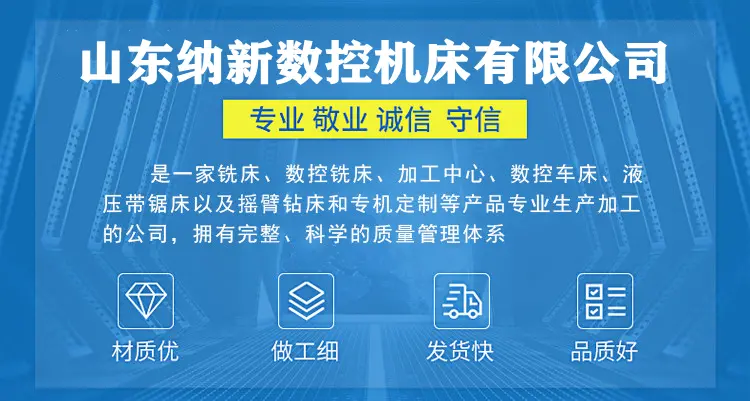 山东纳新数控机床有限公司

专业 敬业 诚信 守信

是一家铣床、数控铣床、加工中心、数控车床、液压带锯床以及摇臂钻床和专机定制等产品专业生产加工的公司，拥有完整、科学的质量管理体系

材质优

做工细

发货快

品质好